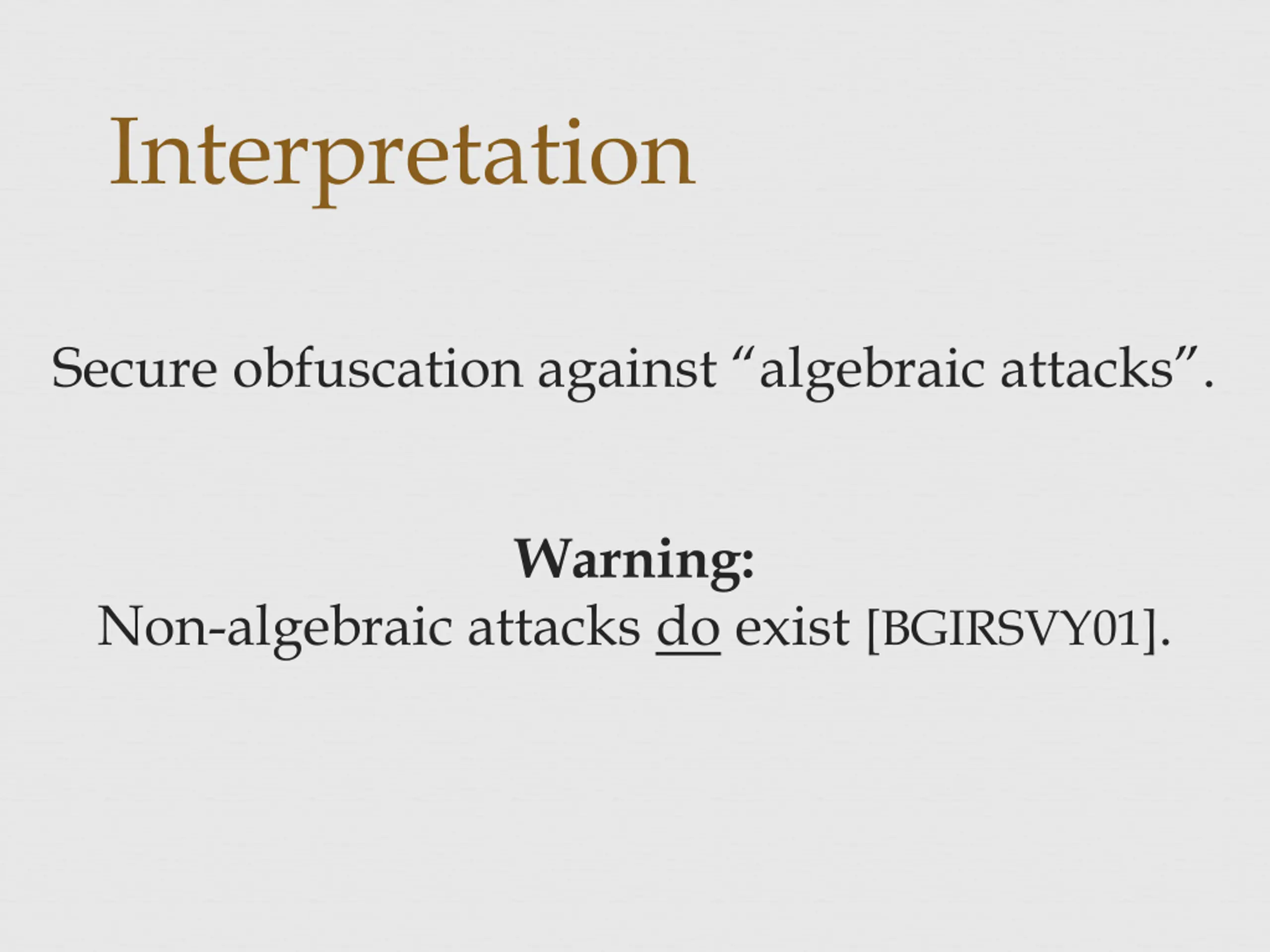 Interpretation

Secure obfuscation against “algebraic attacks”.

Warning:
Non-algebraic attacks do exist [BGIRSVY01].